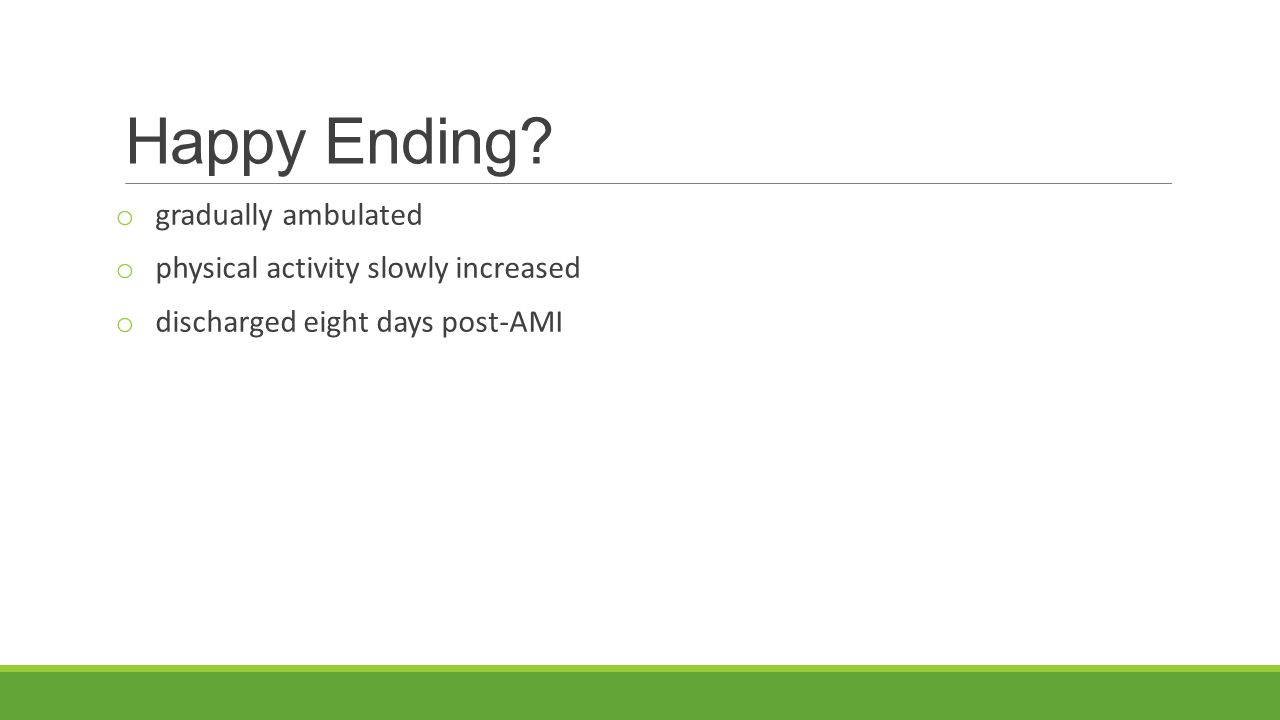 Happy Ending?

o gradually ambulated
o physical activity slowly increased
o discharged eight days post-AMI